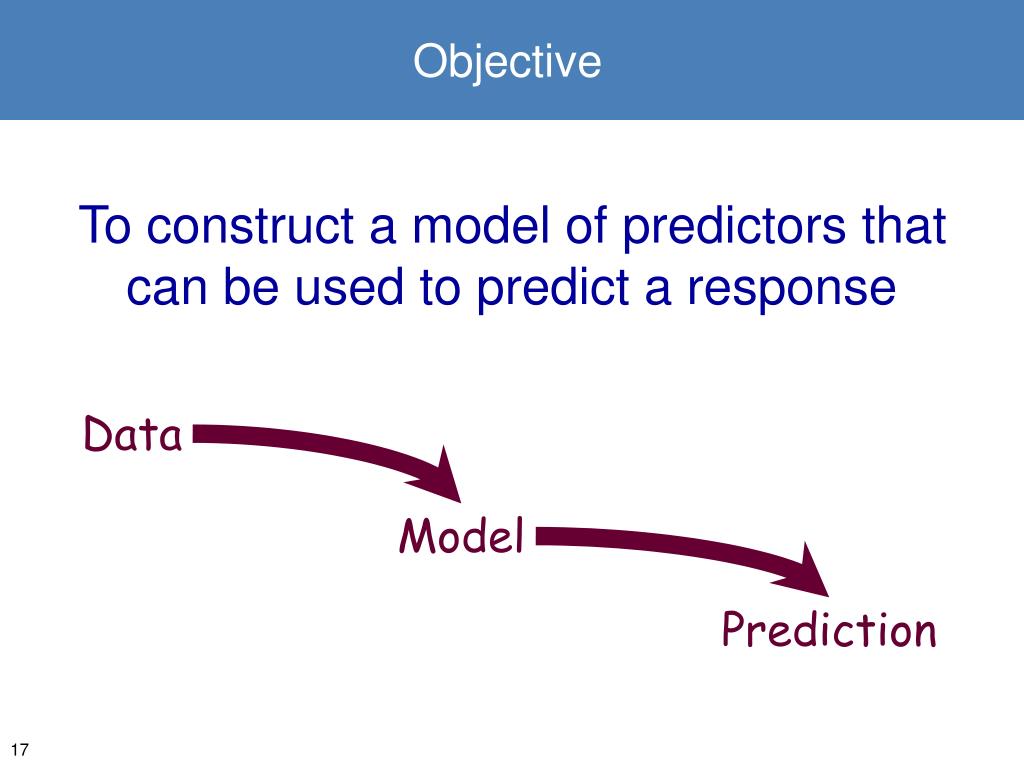 Objective

To construct a model of predictors that can be used to predict a response

Data

Model

Prediction

17